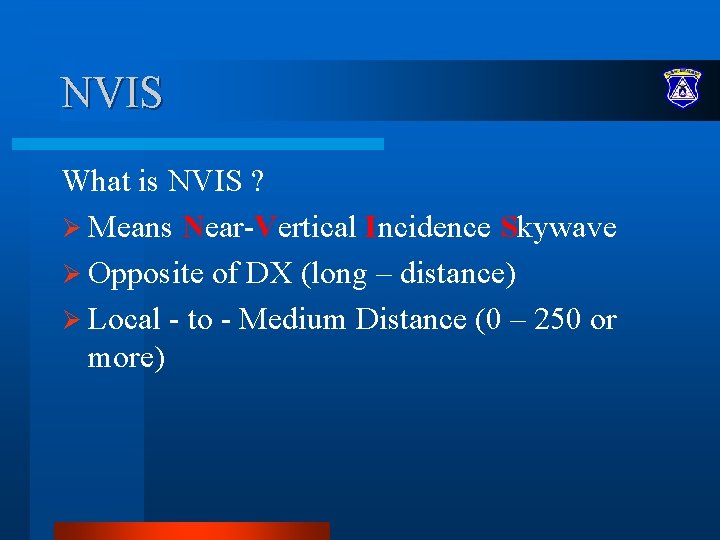 NVIS

What is NVIS ?

➢ Means Near-Vertical Incidence Skywave

➢ Opposite of DX (long – distance)

➢ Local - to - Medium Distance (0 – 250 or more)